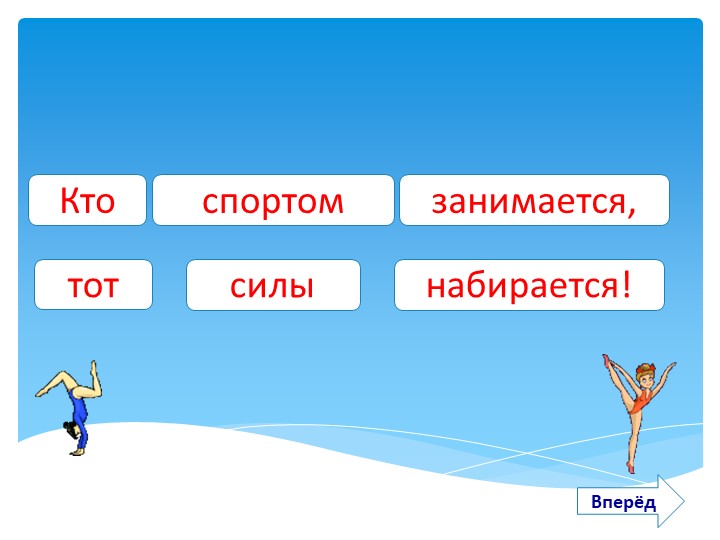 Кто спортом занимается,

тот силы набирается!

Вперёд